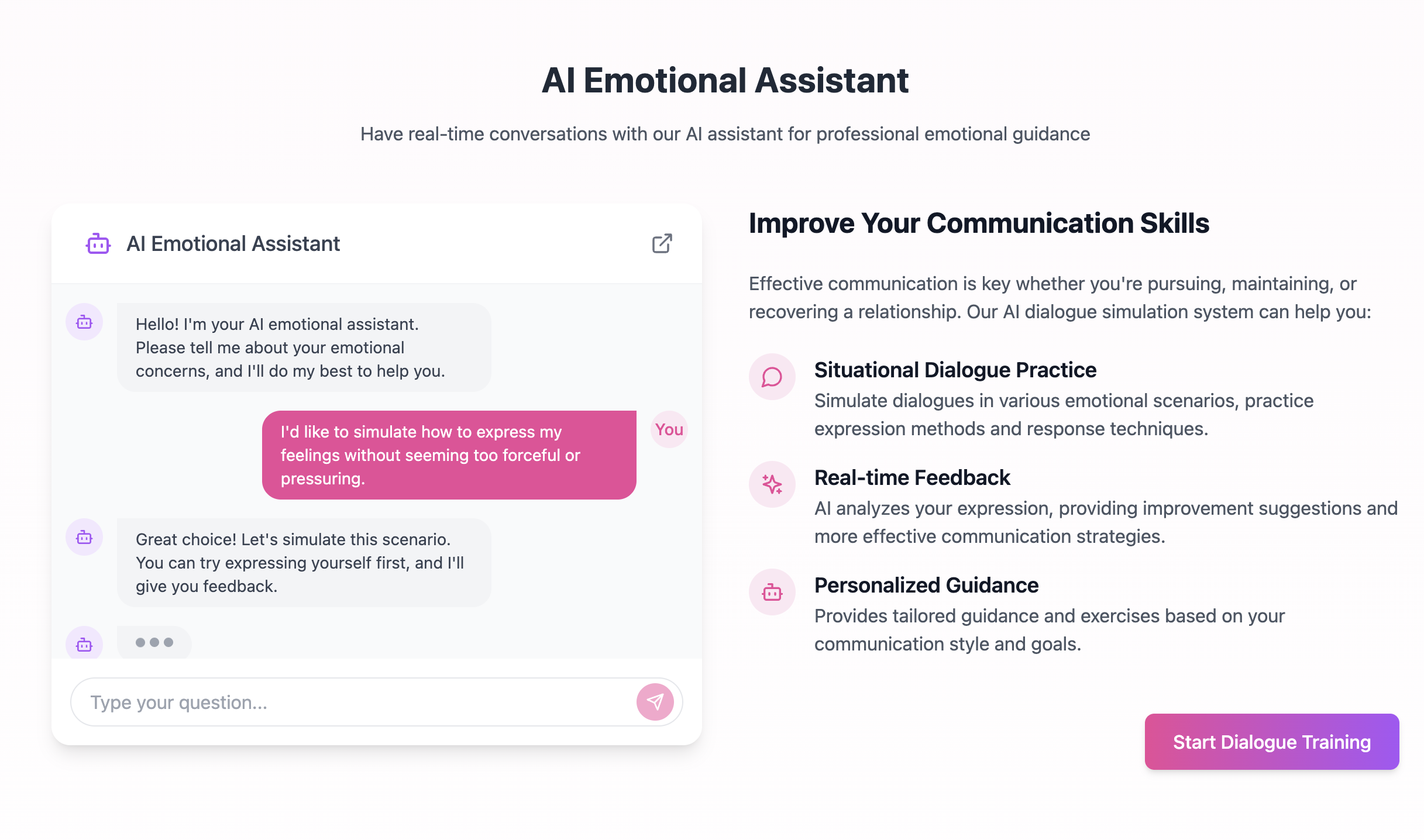 AI Emotional Assistant

Have real-time conversations with our AI assistant for professional emotional guidance

AI Emotional Assistant

Hello! I'm your AI emotional assistant. Please tell me about your emotional concerns, and I'll do my best to help you.

I'd like to simulate how to express my feelings without seeming too forceful or pressuring.

You

Great choice! Let's simulate this scenario. You can try expressing yourself first, and I'll give you feedback.

Type your question...

Improve Your Communication Skills

Effective communication is key whether you're pursuing, maintaining, or recovering a relationship. Our AI dialogue simulation system can help you:

Situational Dialogue Practice
Simulate dialogues in various emotional scenarios, practice expression methods and response techniques.

Real-time Feedback
AI analyzes your expression, providing improvement suggestions and more effective communication strategies.

Personalized Guidance
Provides tailored guidance and exercises based on your communication style and goals.

Start Dialogue Training